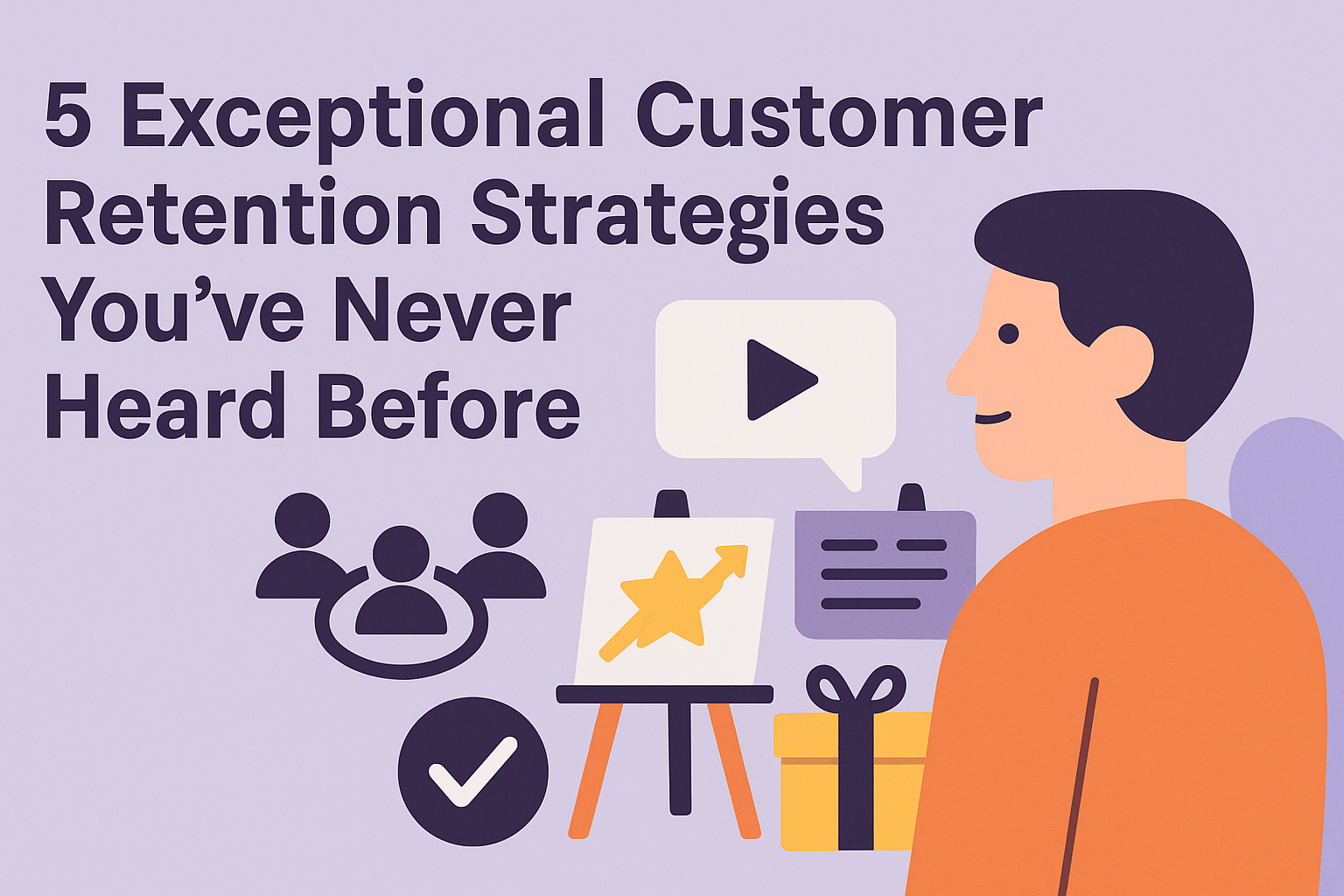 5 Exceptional Customer Retention Strategies You’ve Never Heard Before